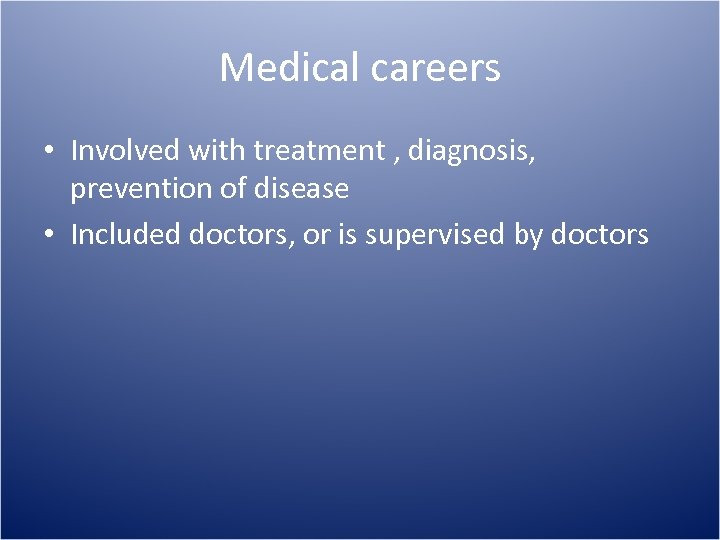 Medical careers

• Involved with treatment , diagnosis, prevention of disease
• Included doctors, or is supervised by doctors